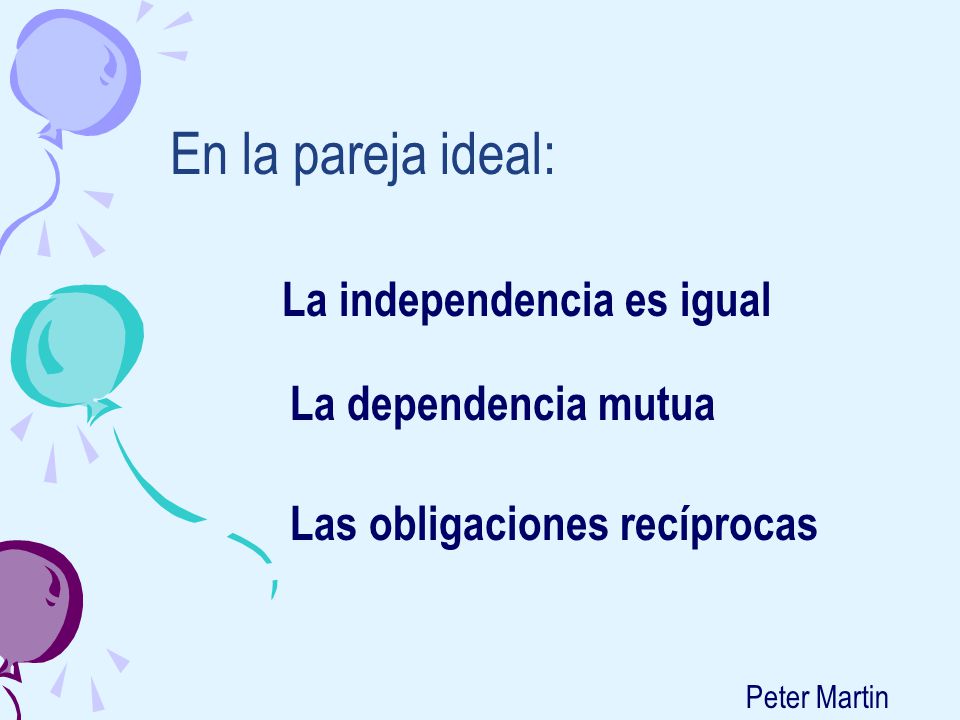 En la pareja ideal:

La independencia es igual

La dependencia mutua

Las obligaciones recíprocas

Peter Martin